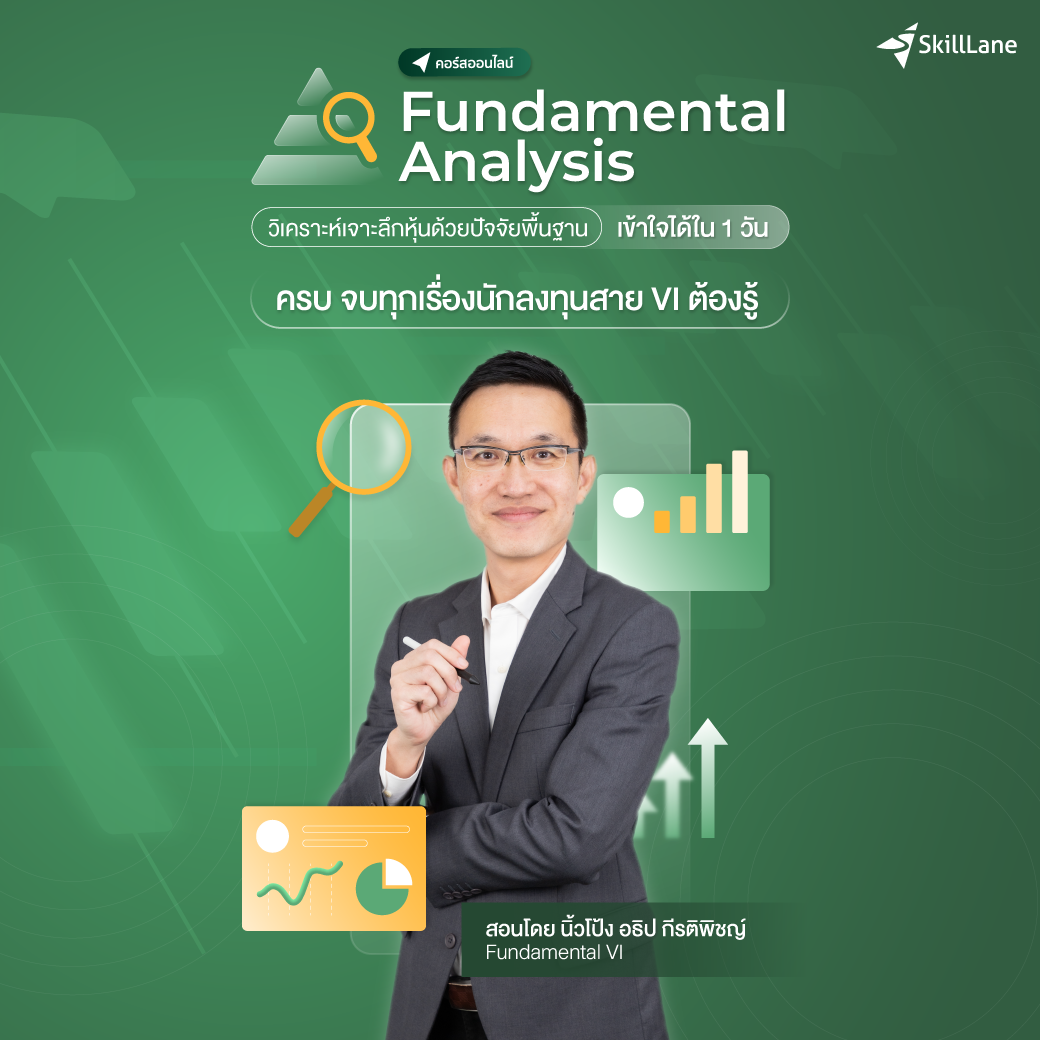 SkillLane

คอร์สออนไลน์

Fundamental Analysis

วิเคราะห์เจาะลึกหุ้นด้วยปัจจัยพื้นฐาน เข้าใจได้ใน 1 วัน

ครบ จบทุกเรื่องนักลงทุนสาย VI ต้องรู้

สอนโดย นิ้วโป้ง อธิป กีรติพิชญ์
Fundamental VI